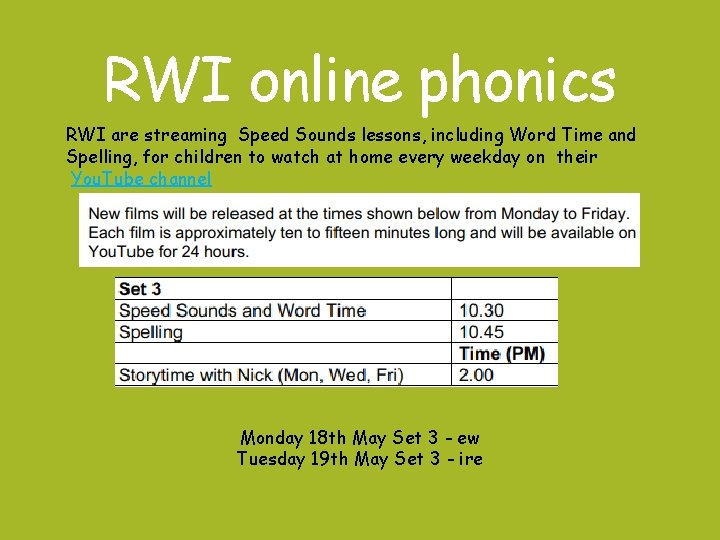 RWI online phonics

RWI are streaming Speed Sounds lessons, including Word Time and Spelling, for children to watch at home every weekday on their YouTube channel

New films will be released at the times shown below from Monday to Friday. Each film is approximately ten to fifteen minutes long and will be available on YouTube for 24 hours.

| Set 3 | |
|---|---|
| Speed Sounds and Word Time | 10.30 |
| Spelling | 10.45 |
| | Time (PM) |
| Storytime with Nick (Mon, Wed, Fri) | 2.00 |

Monday 18th May Set 3 - ew
Tuesday 19th May Set 3 - ire